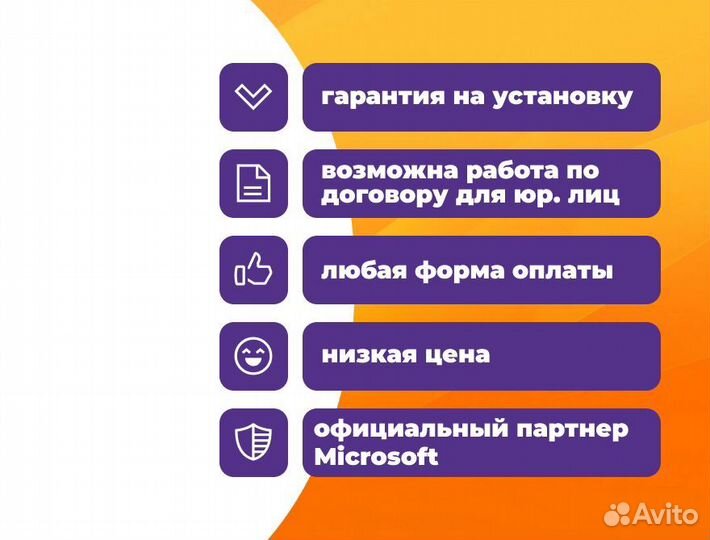 гарантия на установку

возможна работа по договору для юр. лиц

любая форма оплаты

низкая цена

официальный партнер Microsoft

Avito